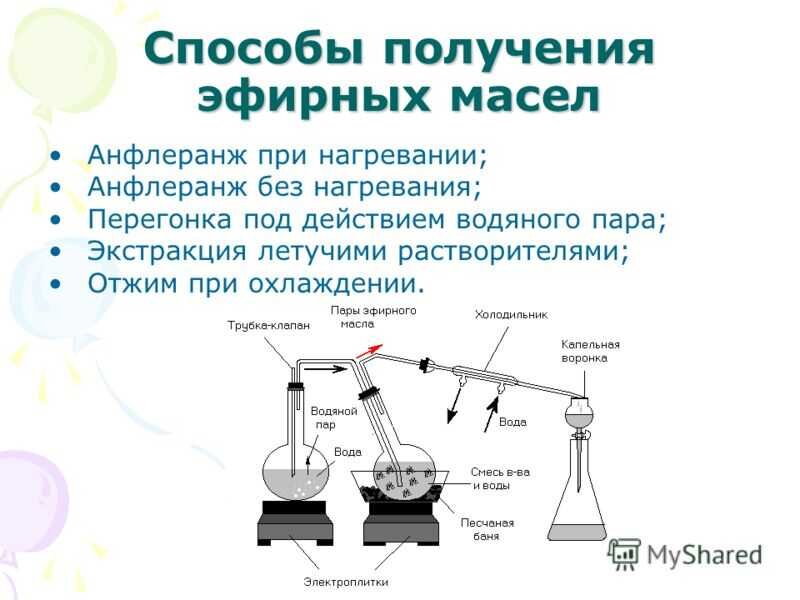 Способы получения эфирных масел

• Анфлеранж при нагревании;
• Анфлеранж без нагревания;
• Перегонка под действием водяного пара;
• Экстракция летучими растворителями;
• Отжим при охлаждении.

Трубка-клапан
Пары эфирного масла
Холодильник
Капельная воронка
Водяной пар
Вода
Вода
Смесь в-ва и воды
Песчаная баня
Электроплитки

MyShared